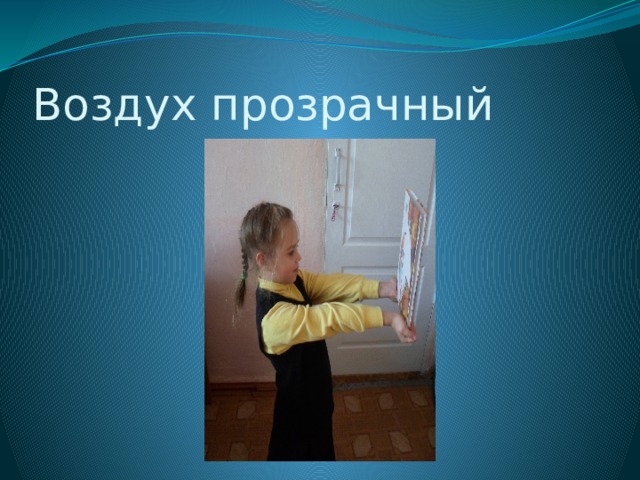 Воздух прозрачный